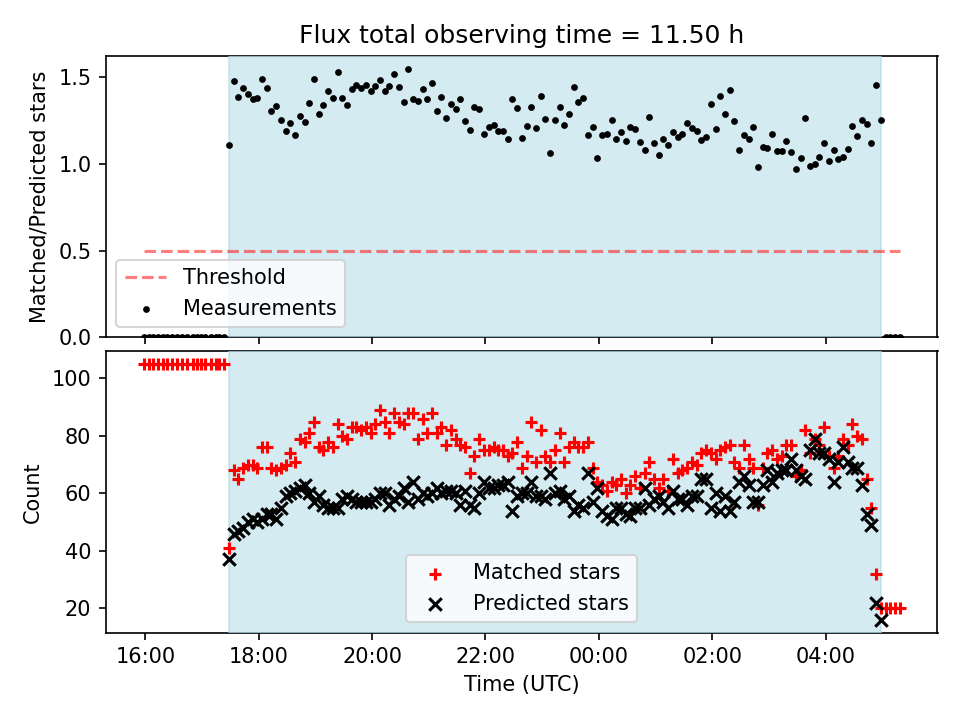 Flux total observing time = 11.50 h

Matched/Predicted stars

1.5
1.0
0.5
0.0

Threshold
Measurements

Count

100
80
60
40
20

Matched stars
Predicted stars

16:00
18:00
20:00
22:00
00:00
02:00
04:00

Time (UTC)